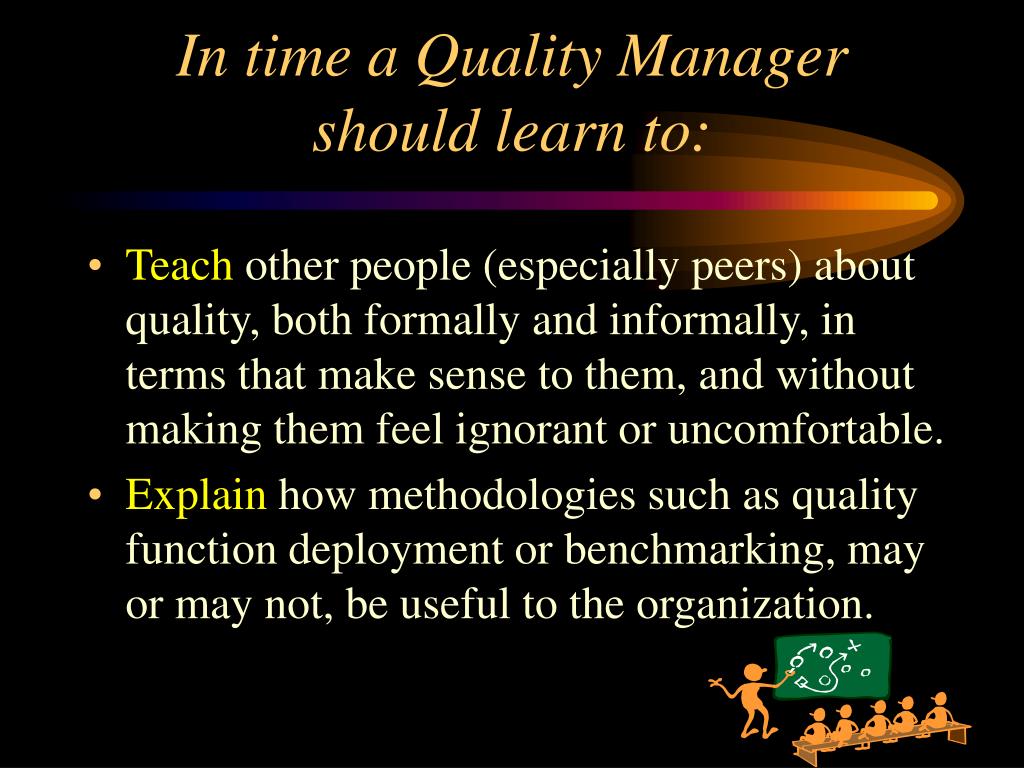 In time a Quality Manager should learn to:

• Teach other people (especially peers) about quality, both formally and informally, in terms that make sense to them, and without making them feel ignorant or uncomfortable.

• Explain how methodologies such as quality function deployment or benchmarking, may or may not, be useful to the organization.